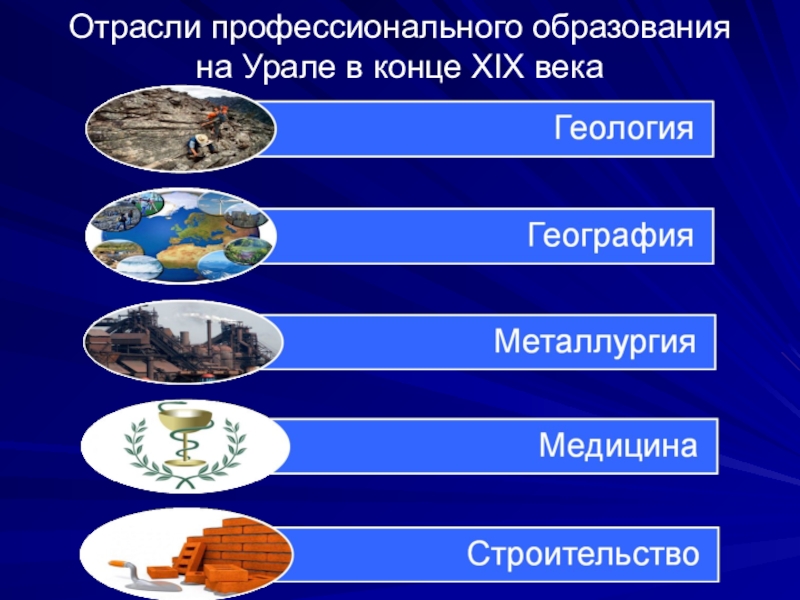 Отрасли профессионального образования на Урале в конце XIX века

Геология

География

Металлургия

Медицина

Строительство